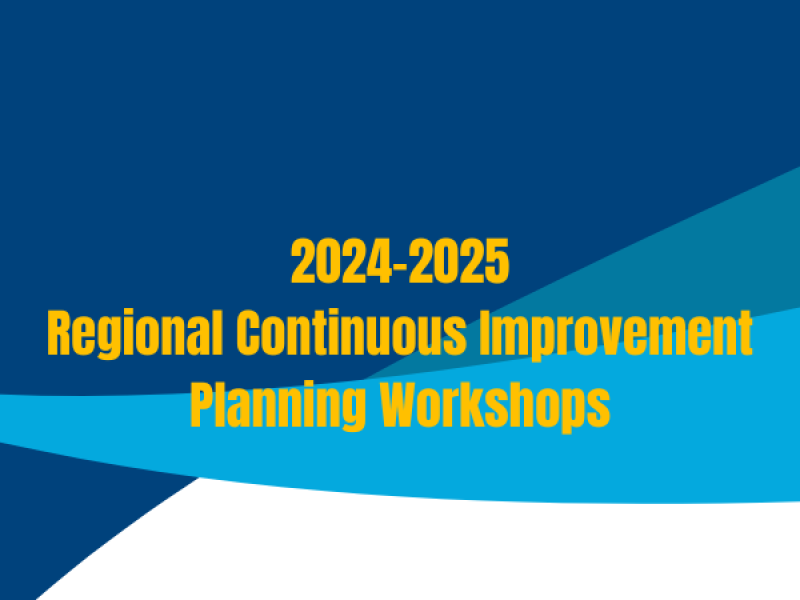 2024-2025
Regional Continuous Improvement Planning Workshops